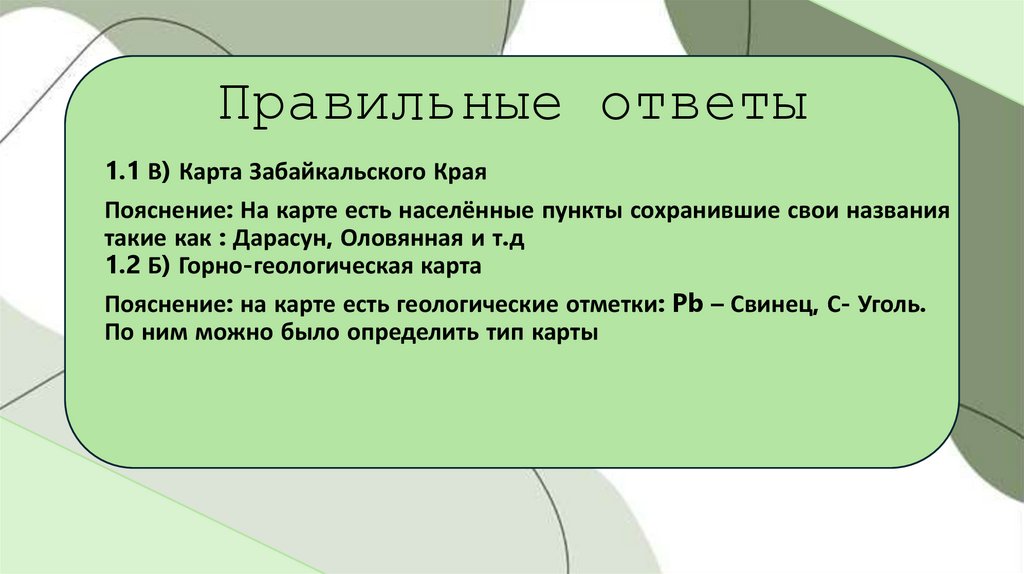 Правильные ответы

1.1 В) Карта Забайкальского Края

Пояснение: На карте есть населённые пункты сохранившие свои названия такие как : Дарасун, Оловянная и т.д
1.2 Б) Горно-геологическая карта

Пояснение: на карте есть геологические отметки: Pb – Свинец, С- Уголь. По ним можно было определить тип карты